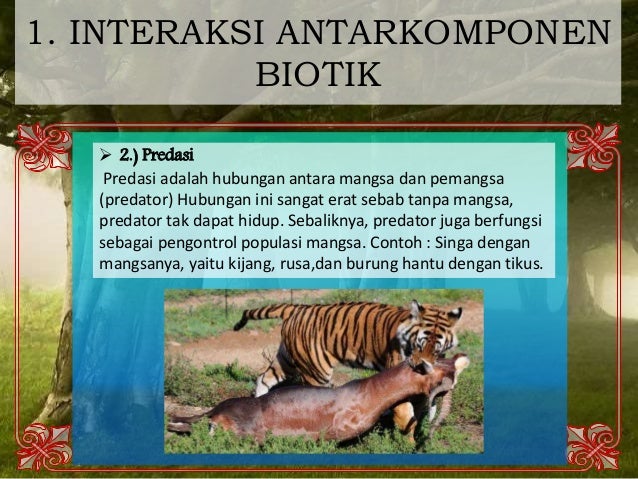 1. INTERAKSI ANTARKOMPONEN BIOTIK

➢ 2.) Predasi

Predasi adalah hubungan antara mangsa dan pemangsa (predator) Hubungan ini sangat erat sebab tanpa mangsa, predator tak dapat hidup. Sebaliknya, predator juga berfungsi sebagai pengontrol populasi mangsa. Contoh : Singa dengan mangsanya, yaitu kijang, rusa,dan burung hantu dengan tikus.